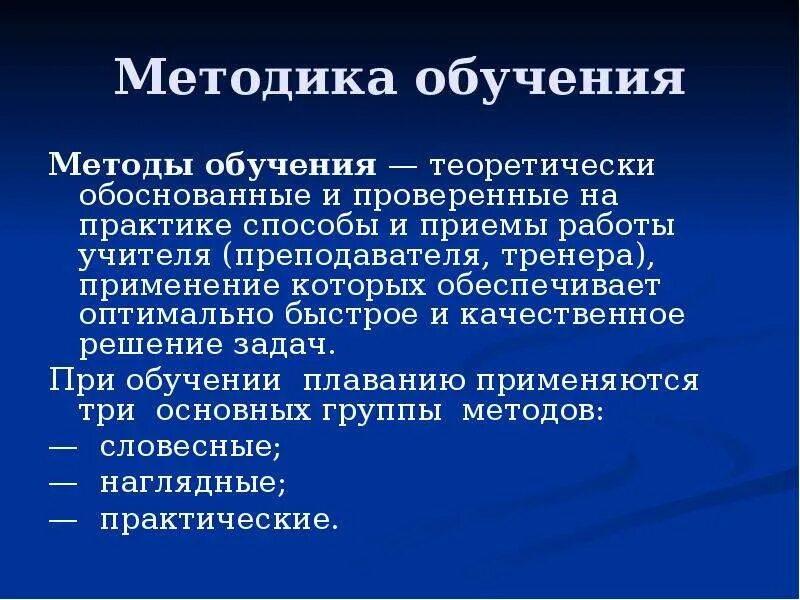 Методика обучения

Методы обучения — теоретически обоснованные и проверенные на практике способы и приемы работы учителя (преподавателя, тренера), применение которых обеспечивает оптимально быстрое и качественное решение задач.

При обучении плаванию применяются три основных группы методов:

— словесные;

— наглядные;

— практические.